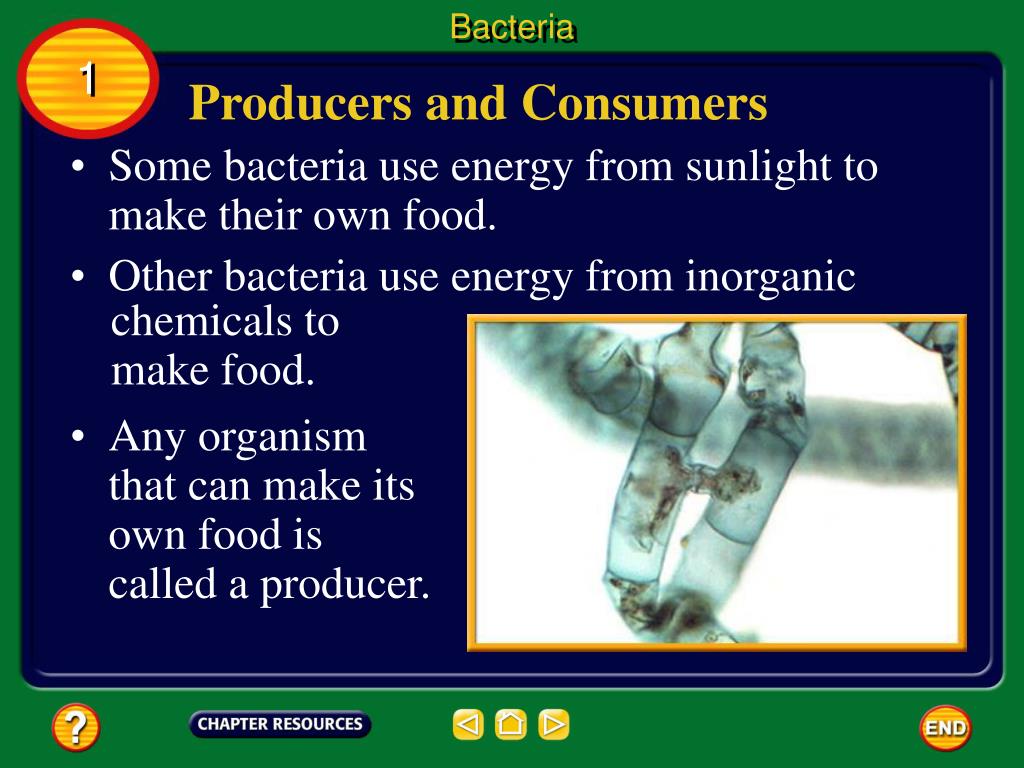 Bacteria

1

Producers and Consumers

• Some bacteria use energy from sunlight to make their own food.

• Other bacteria use energy from inorganic chemicals to make food.

• Any organism that can make its own food is called a producer.

?

CHAPTER RESOURCES

END